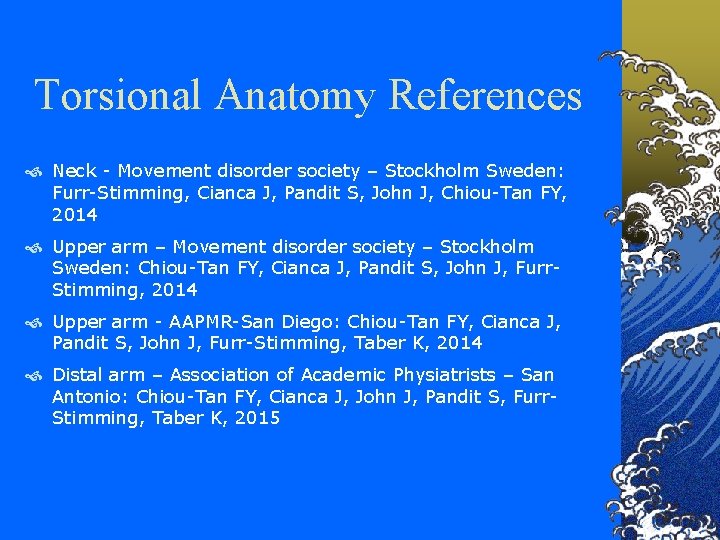 Torsional Anatomy References

Neck - Movement disorder society – Stockholm Sweden: Furr-Stimming, Cianca J, Pandit S, John J, Chiou-Tan FY, 2014

Upper arm – Movement disorder society – Stockholm Sweden: Chiou-Tan FY, Cianca J, Pandit S, John J, Furr-Stimming, 2014

Upper arm - AAPMR-San Diego: Chiou-Tan FY, Cianca J, Pandit S, John J, Furr-Stimming, Taber K, 2014

Distal arm – Association of Academic Physiatrists – San Antonio: Chiou-Tan FY, Cianca J, John J, Pandit S, Furr-Stimming, Taber K, 2015